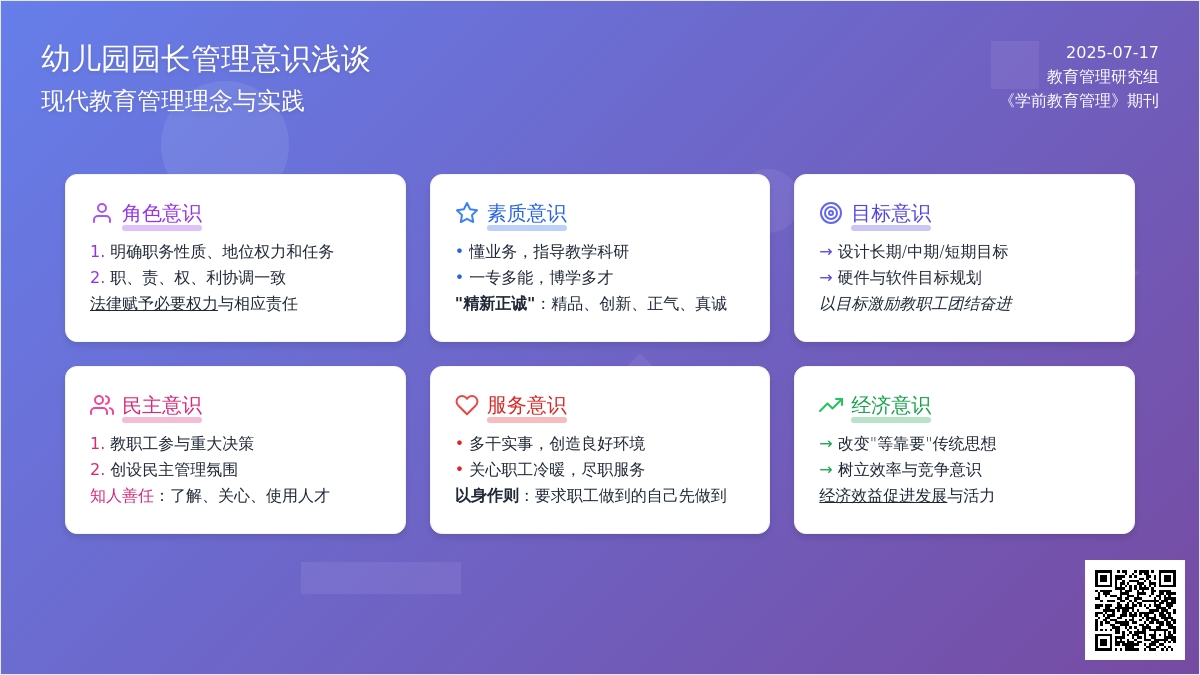 幼儿园园长管理意识浅谈
现代教育管理理念与实践

2025-07-17
教育管理研究组
《学前教育管理》期刊

角色意识
1. 明确职务性质、地位权力和任务
2. 职、责、权、利协调一致
法律赋予必要权力与相应责任

素质意识
• 懂业务，指导教学科研
• 一专多能，博学多才
"精新正诚"：精品、创新、正气、真诚

目标意识
→ 设计长期/中期/短期目标
→ 硬件与软件目标规划
以目标激励教职工团结奋进

民主意识
1. 教职工参与重大决策
2. 创设民主管理氛围
知人善任：了解、关心、使用人才

服务意识
• 多干实事，创造良好环境
• 关心职工冷暖，尽职服务
以身作则：要求职工做到的自己先做到

经济意识
→ 改变"等靠要"传统思想
→ 树立效率与竞争意识
经济效益促进发展与活力